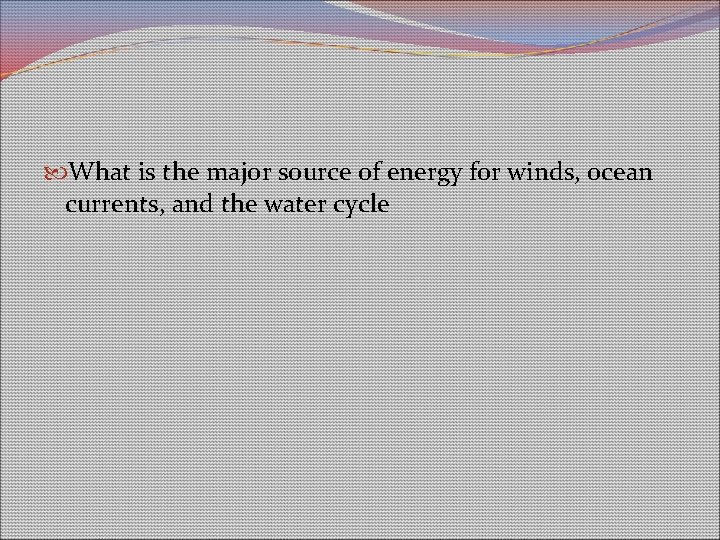 What is the major source of energy for winds, ocean currents, and the water cycle